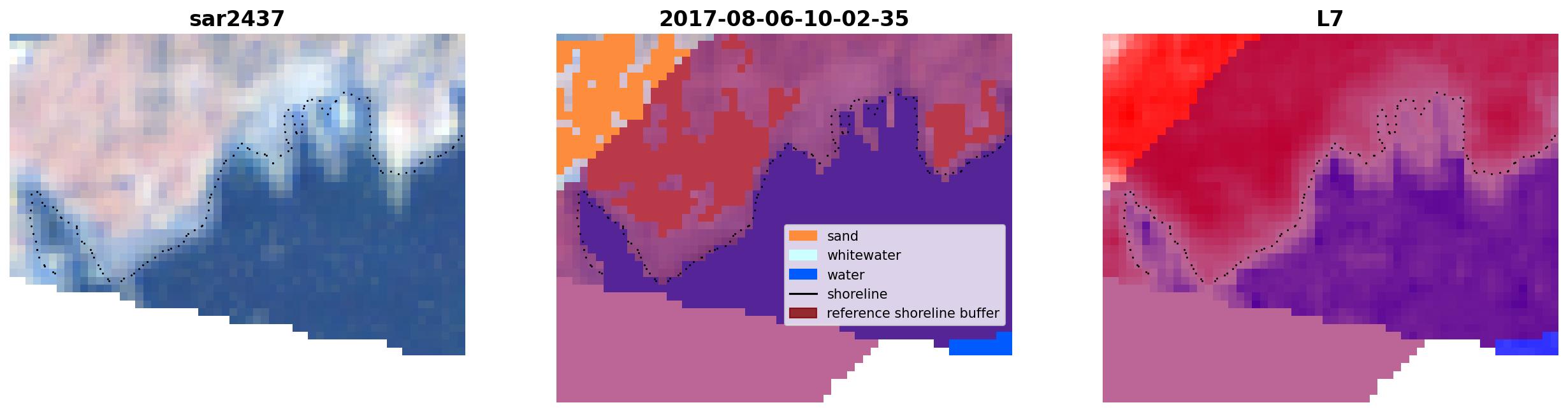 sar2437

2017-08-06-10-02-35

sand
whitewater
water
shoreline
reference shoreline buffer

L7